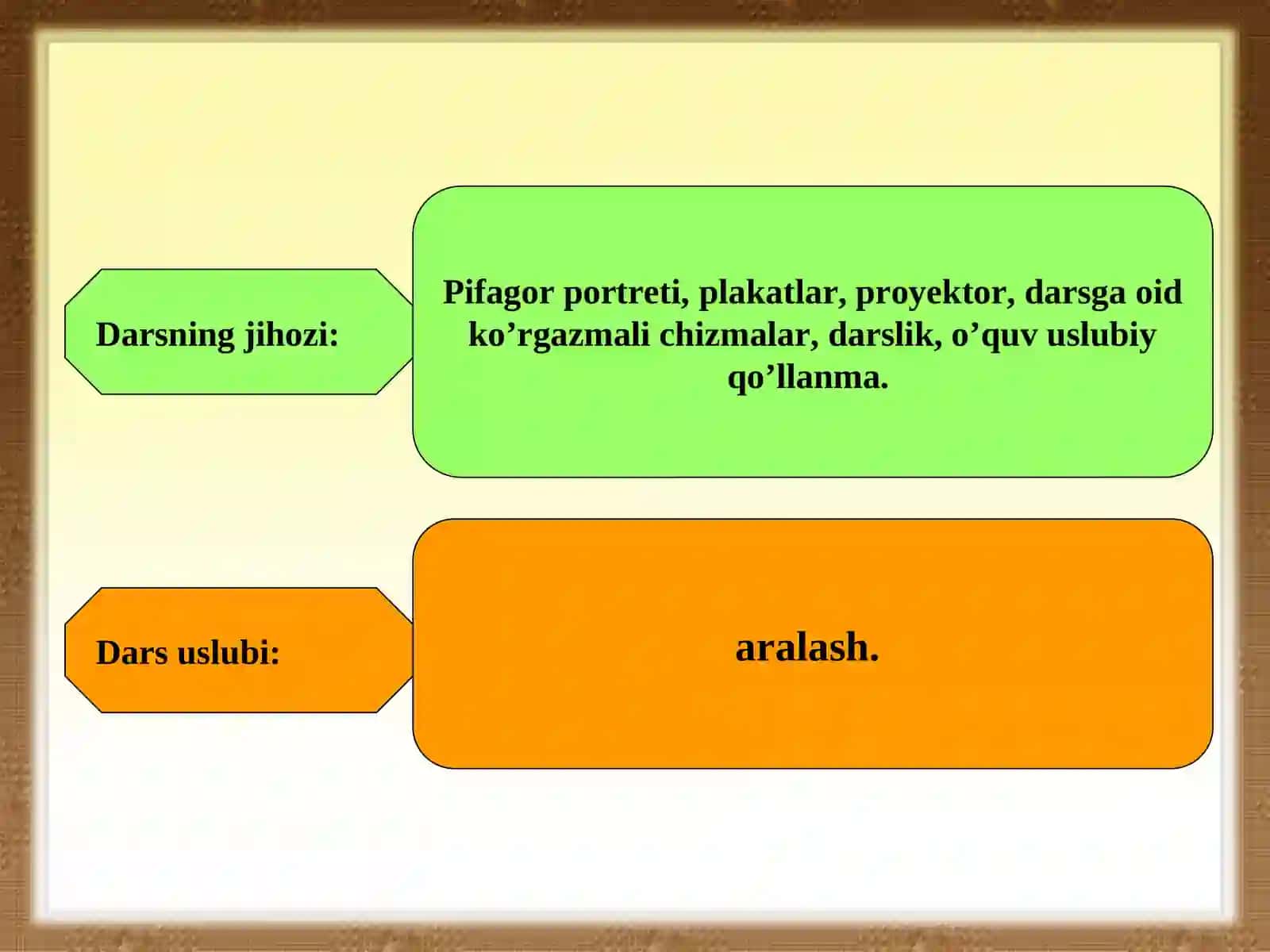 Darsning jihozi:

Pifagor portreti, plakatlar, proyektor, darsga oid ko’rgazmali chizmalar, darslik, o’quv uslubiy qo’llanma.

Dars uslubi:

aralash.